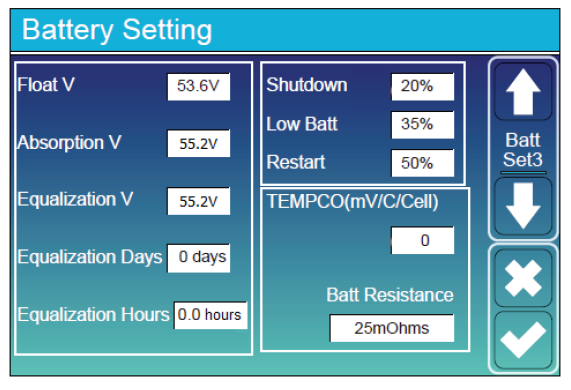 Battery Setting

Float V 53.6V

Absorption V 55.2V

Equalization V 55.2V

Equalization Days 0 days

Equalization Hours 0.0 hours

Shutdown 20%

Low Batt 35%

Restart 50%

TEMPCO(mV/C/Cell)

0

Batt Resistance

25mOhms

Batt Set3